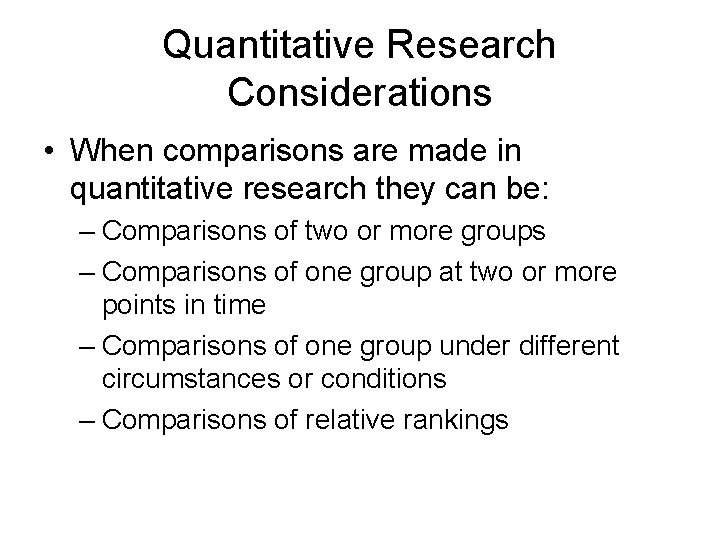 Quantitative Research Considerations

• When comparisons are made in quantitative research they can be:
– Comparisons of two or more groups
– Comparisons of one group at two or more points in time
– Comparisons of one group under different circumstances or conditions
– Comparisons of relative rankings